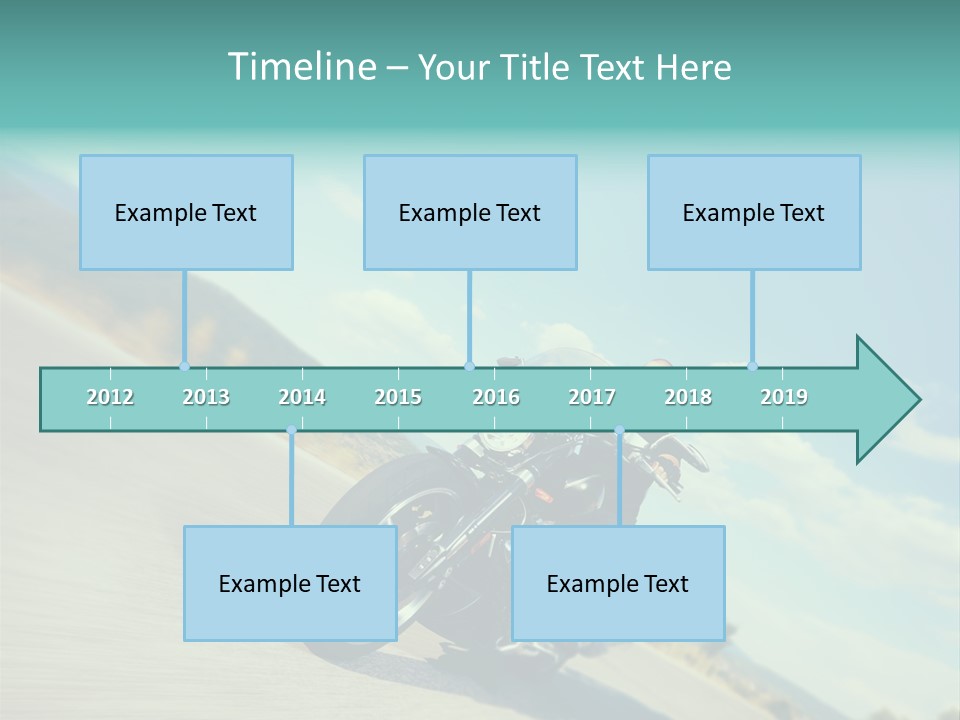 Timeline – Your Title Text Here

Example Text

Example Text

Example Text

2012 2013 2014 2015 2016 2017 2018 2019

Example Text

Example Text